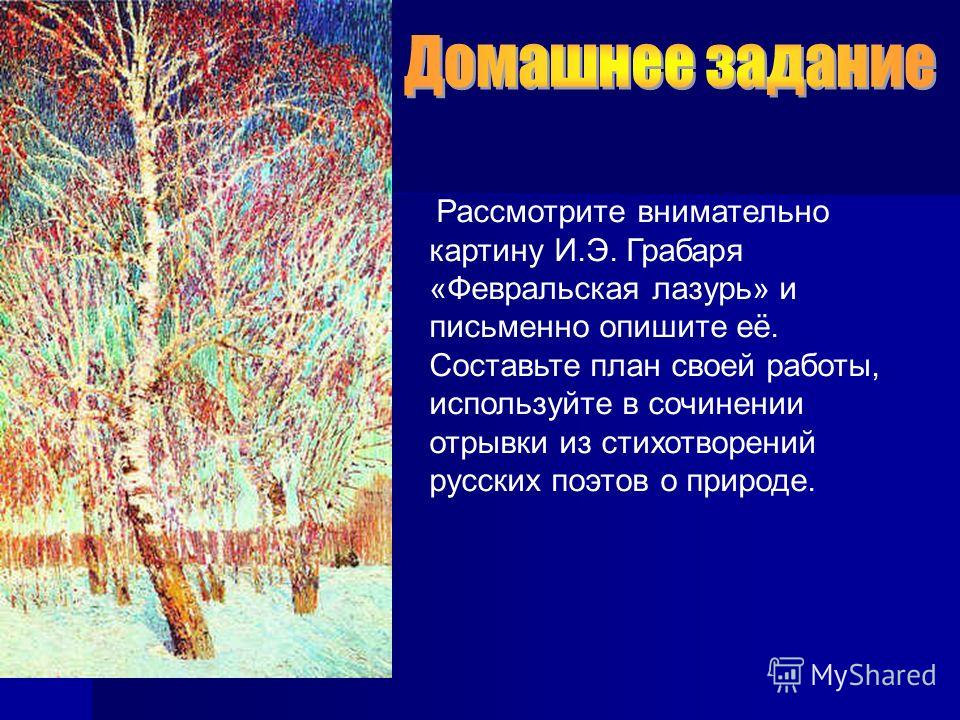 Домашнее задание

Рассмотрите внимательно картину И.Э. Грабаря «Февральская лазурь» и письменно опишите её. Составьте план своей работы, используйте в сочинении отрывки из стихотворений русских поэтов о природе.

MyShared